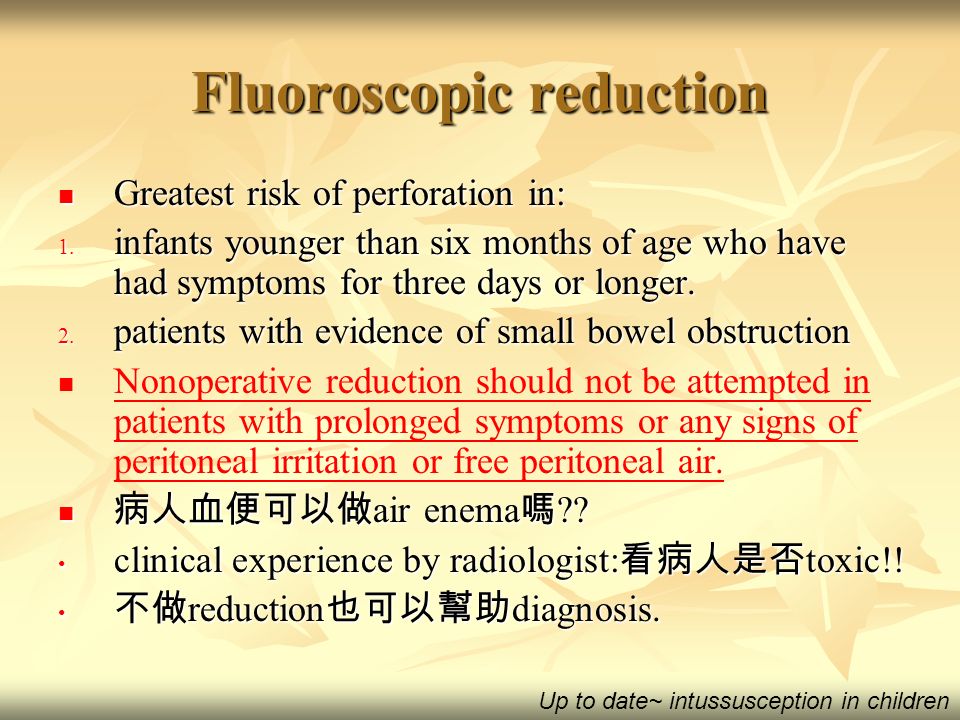 Fluoroscopic reduction

- Greatest risk of perforation in:
1. infants younger than six months of age who have had symptoms for three days or longer.
2. patients with evidence of small bowel obstruction
- Nonoperative reduction should not be attempted in patients with prolonged symptoms or any signs of peritoneal irritation or free peritoneal air.
- 病人血便可以做air enema嗎??
• clinical experience by radiologist:看病人是否toxic!!
• 不做reduction也可以幫助diagnosis.

Up to date~ intussusception in children